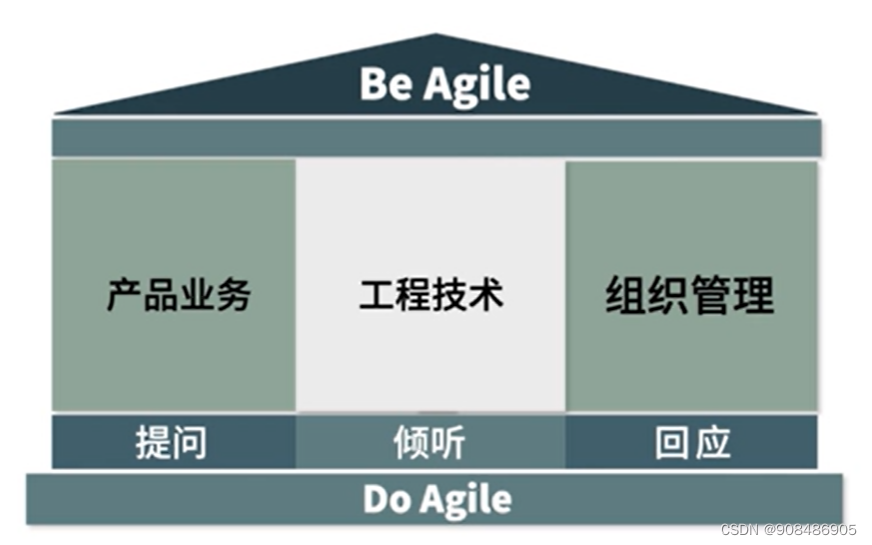 Be Agile

产品业务

工程技术

组织管理

提问

倾听

回应

Do Agile

CSDN @908486905